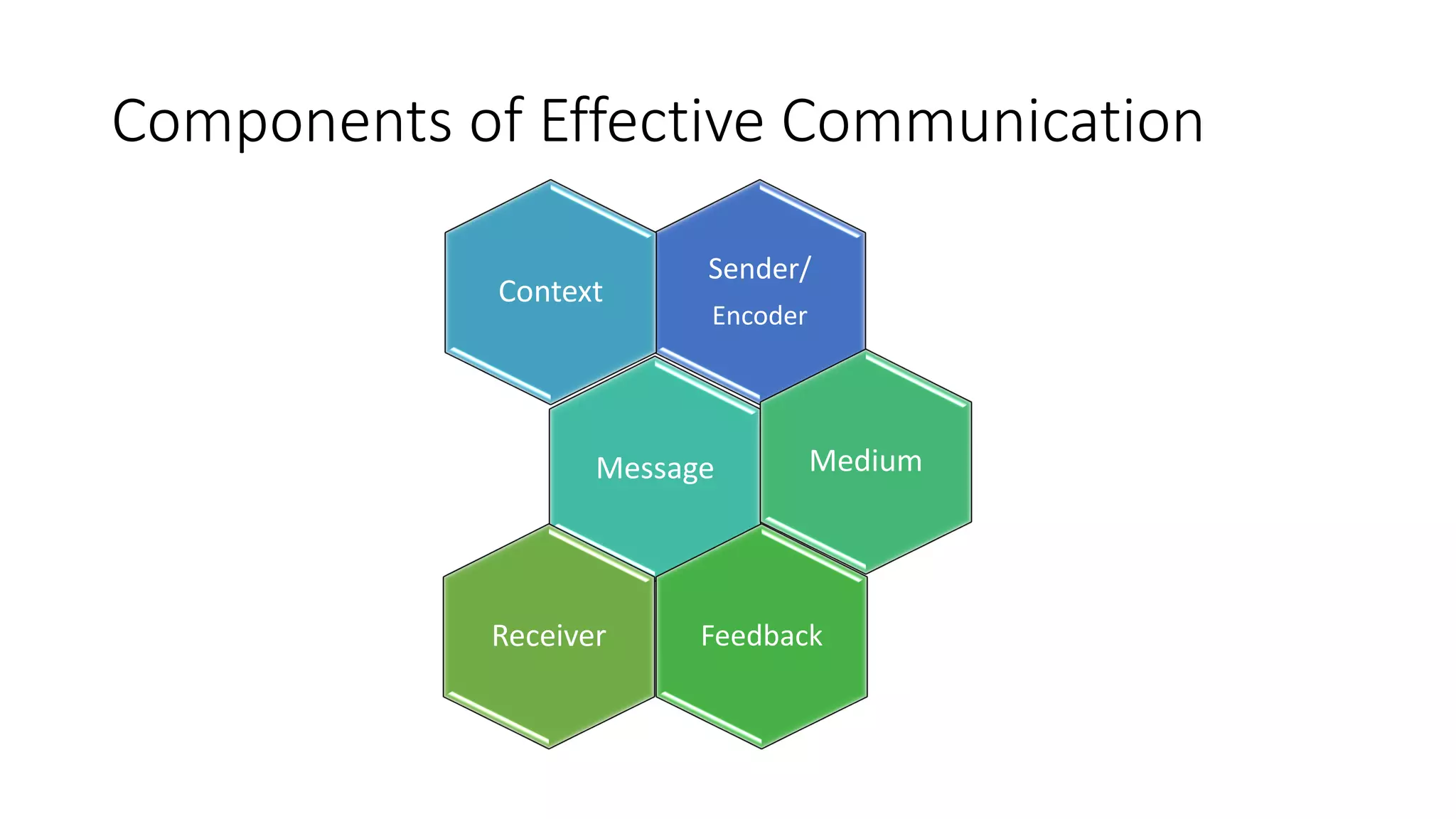 Components of Effective Communication

Context

Sender/
Encoder

Message

Medium

Receiver

Feedback